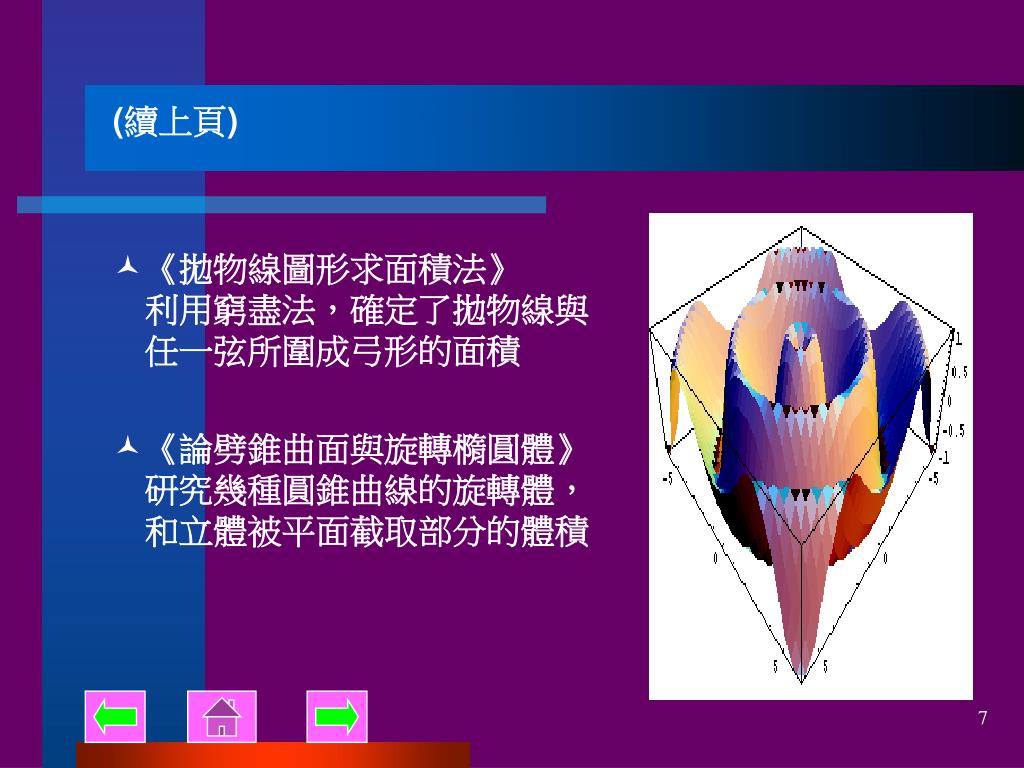 (續上頁)

《拋物線圖形求面積法》
利用窮盡法，確定了拋物線與任一弦所圍成弓形的面積

《論劈錐曲面與旋轉橢圓體》
研究幾種圓錐曲線的旋轉體，和立體被平面截取部分的體積

1
0.5
0
-0.5
-1
-5
-5
0
0
5
5

7